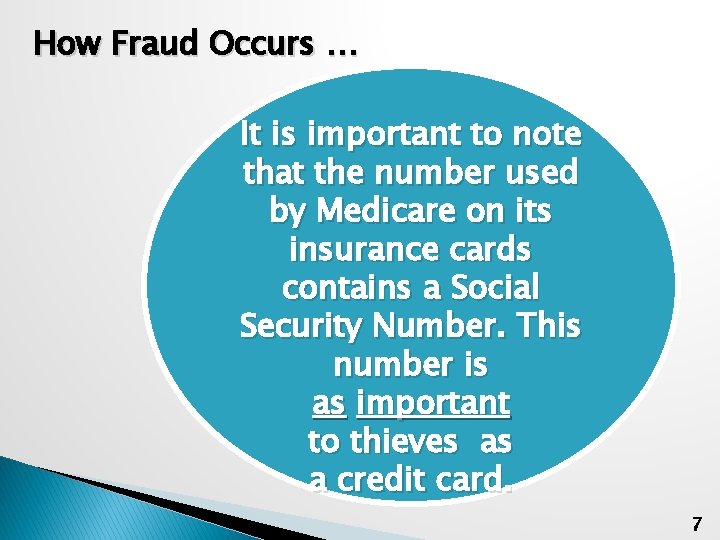 How Fraud Occurs …

It is important to note that the number used by Medicare on its insurance cards contains a Social Security Number. This number is as important to thieves as a credit card.

7